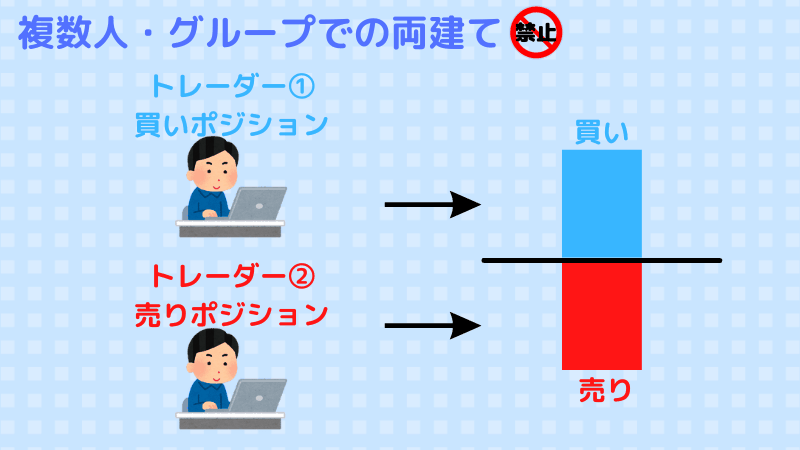 複数人・グループでの両建て 禁止

トレーダー①
買いポジション

トレーダー②
売りポジション

買い

売り